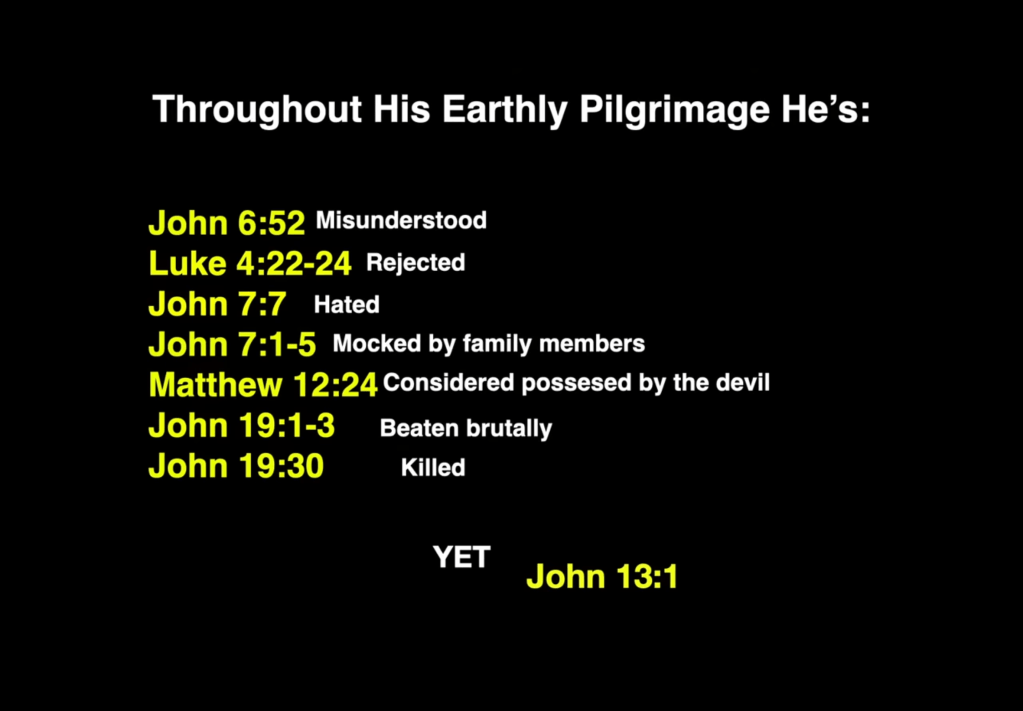 Throughout His Earthly Pilgrimage He's:

John 6:52 Misunderstood
Luke 4:22-24 Rejected
John 7:7 Hated
John 7:1-5 Mocked by family members
Matthew 12:24 Considered possesed by the devil
John 19:1-3 Beaten brutally
John 19:30 Killed

YET John 13:1